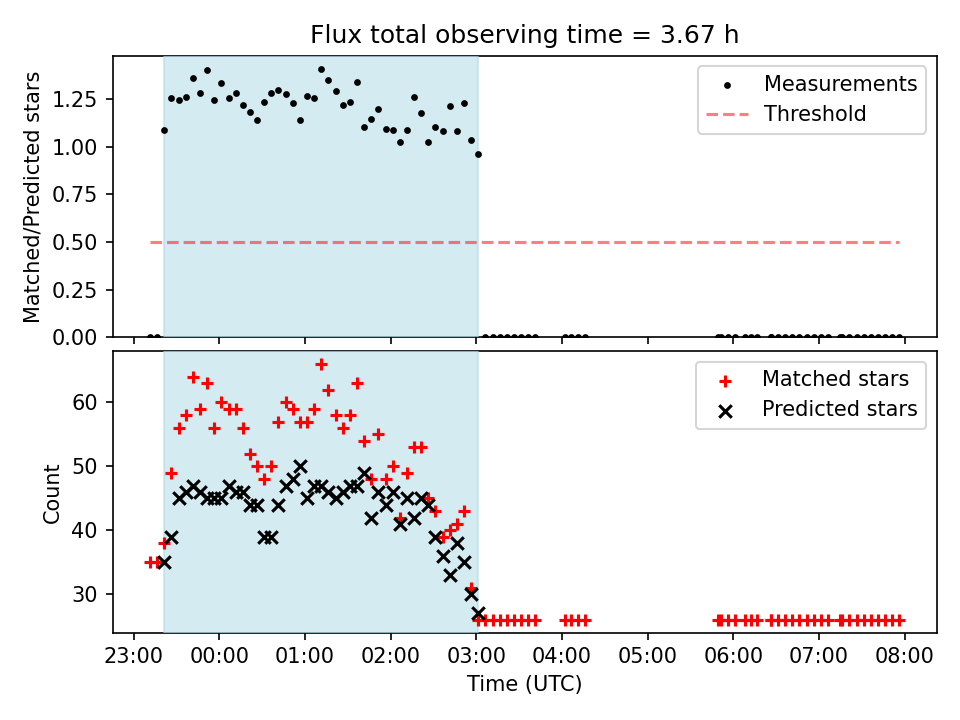 Flux total observing time = 3.67 h

Matched/Predicted stars

1.25
1.00
0.75
0.50
0.25
0.00

Measurements
Threshold

Count

60
50
40
30

Matched stars
Predicted stars

23:00 00:00 01:00 02:00 03:00 04:00 05:00 06:00 07:00 08:00

Time (UTC)